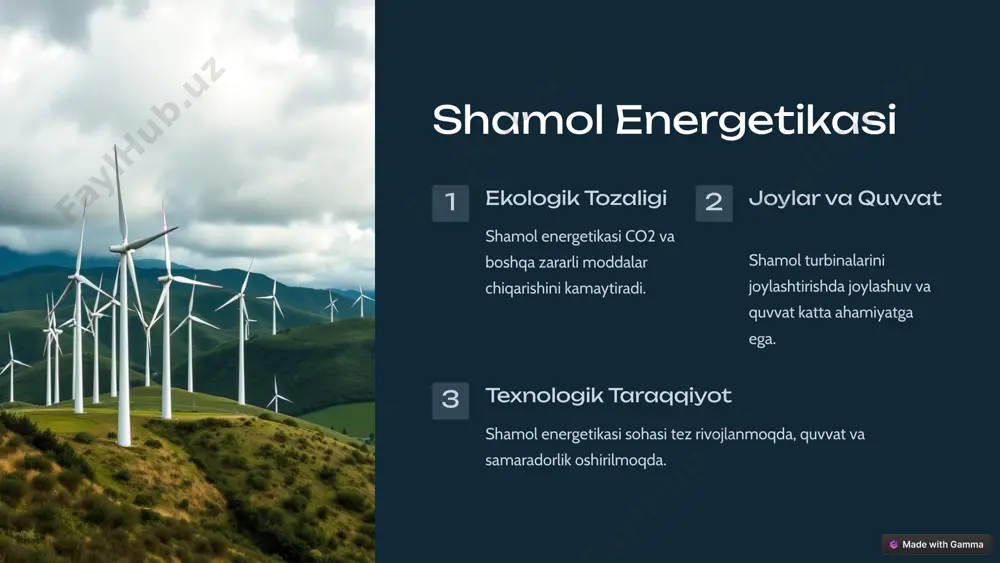 FaylHub.uz

Shamol Energetikasi

1

Ekologik Tozaligi

Shamol energetikasi CO2 va boshqa zararli moddalar chiqarishini kamaytiradi.

2

Joylar va Quvvat

Shamol turbinalarini joylashtirishda joylashuv va quvvat katta ahamiyatga ega.

3

Texnologik Taraqqiyot

Shamol energetikasi sohasi tez rivojlanmoqda, quvvat va samaradorlik oshirilmoqda.

Made with Gamma